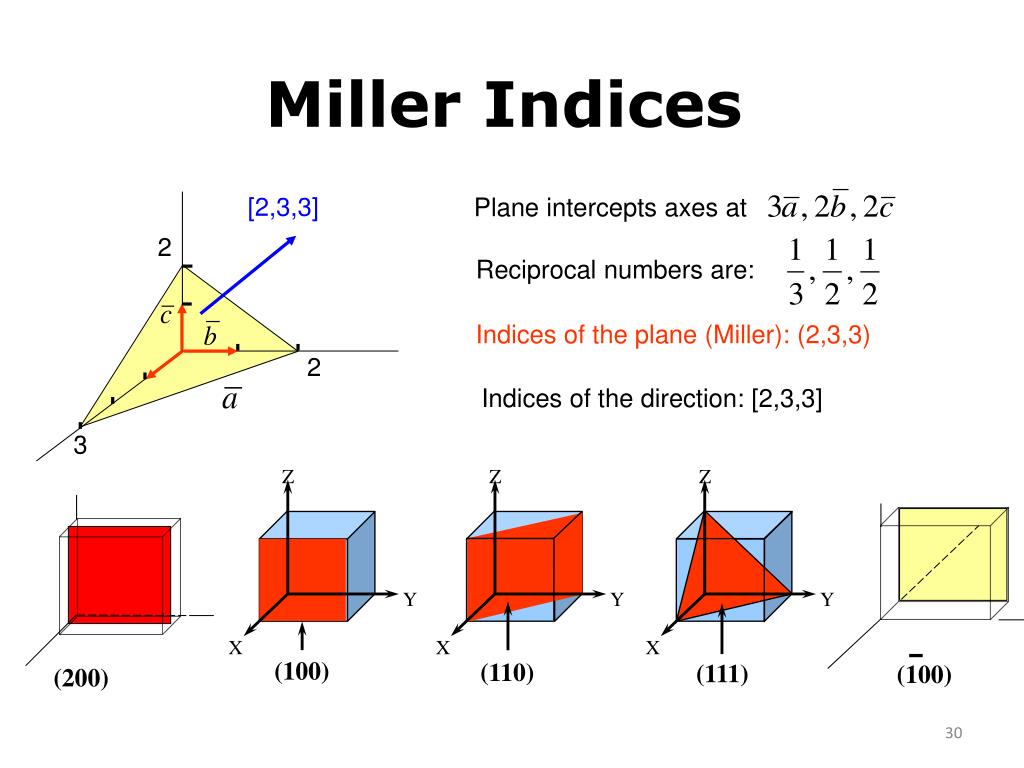 Miller Indices

[2,3,3]

2

$\bar{c}$

$\bar{b}$

2

$\bar{a}$

3

Plane intercepts axes at $3\bar{a}, 2\bar{b}, 2\bar{c}$

Reciprocal numbers are: $\frac{1}{3}, \frac{1}{2}, \frac{1}{2}$

Indices of the plane (Miller): (2,3,3)

Indices of the direction: [2,3,3]

(200)

Z

Y

X

(100)

Z

Y

X

(110)

Z

Y

X

(111)

$(\bar{1}00)$

30